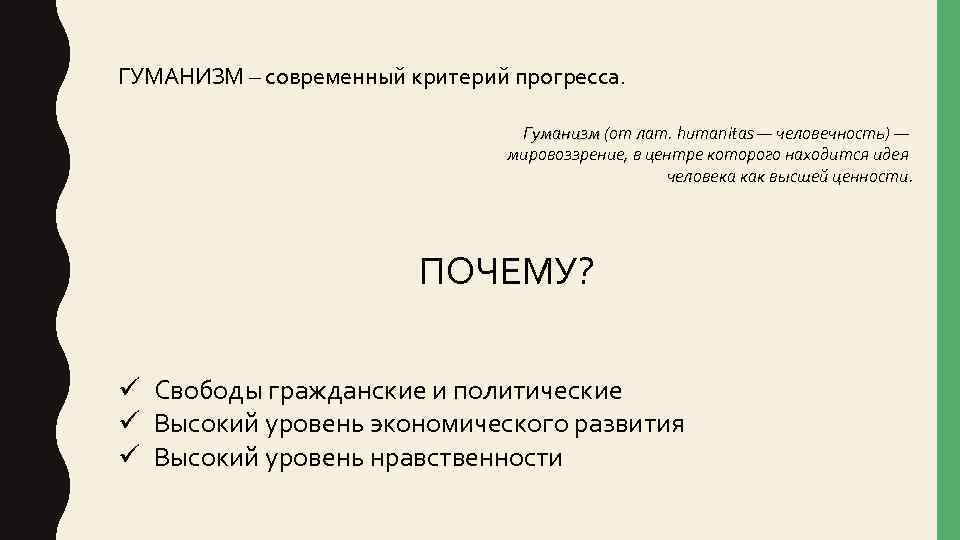 ГУМАНИЗМ – современный критерий прогресса.

Гуманизм (от лат. humanitas — человечность) — мировоззрение, в центре которого находится идея человека как высшей ценности.

ПОЧЕМУ?

✓ Свободы гражданские и политические
✓ Высокий уровень экономического развития
✓ Высокий уровень нравственности